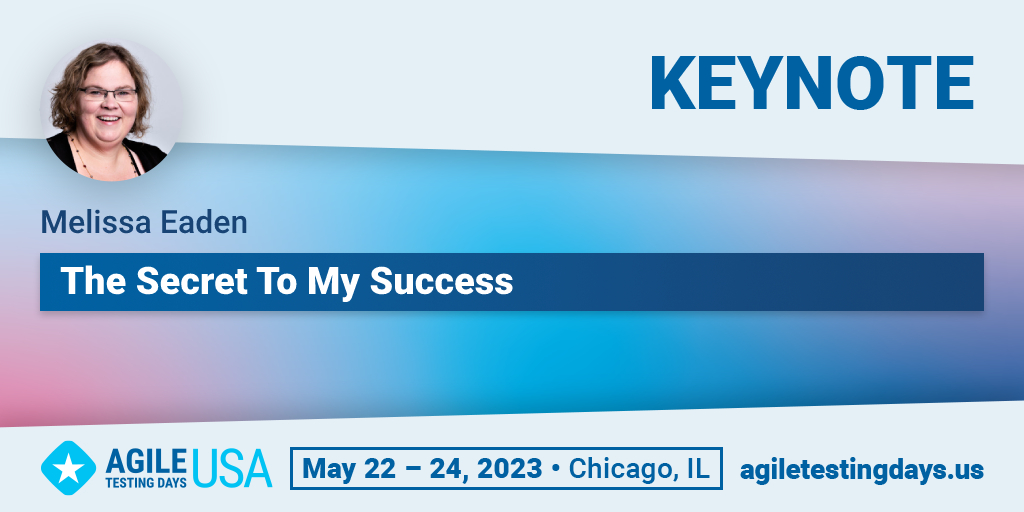 KEYNOTE

Melissa Eaden

The Secret To My Success

AGILE TESTING DAYS USA

May 22 – 24, 2023 • Chicago, IL

agiletestingdays.us